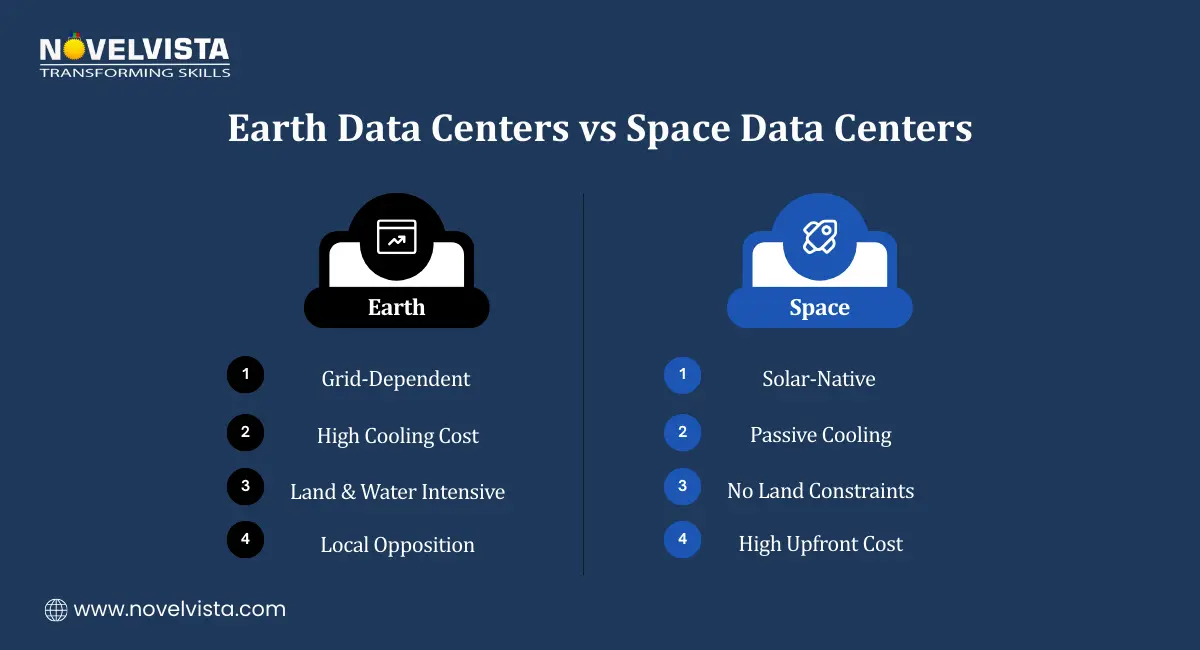 NOVELVISTA
TRANSFORMING SKILLS

Earth Data Centers vs Space Data Centers

Earth

1 Grid-Dependent

2 High Cooling Cost

3 Land & Water Intensive

4 Local Opposition

Space

1 Solar-Native

2 Passive Cooling

3 No Land Constraints

4 High Upfront Cost

www.novelvista.com